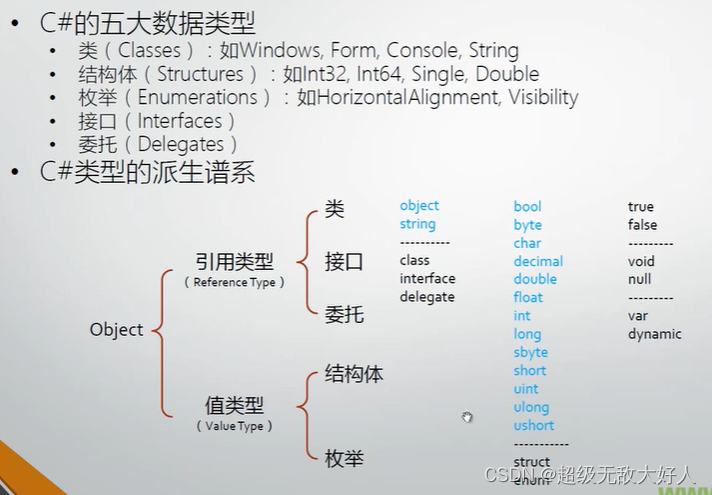 • C#的五大数据类型
• 类（Classes）：如Windows, Form, Console, String
• 结构体（Structures）：如Int32, Int64, Single, Double
• 枚举（Enumerations）：如HorizontalAlignment, Visibility
• 接口（Interfaces）
• 委托（Delegates）
• C#类型的派生谱系

Object

引用类型
（Reference Type）

值类型
（Value Type）

类

接口

委托

结构体

枚举

object
string
----------
class
interface
delegate

bool
byte
char
decimal
double
float
int
long
sbyte
short
uint
ulong
ushort
-----------
struct
enum

true
false
---------
void
null
---------
var
dynamic

CSDN @超级无敌大好人